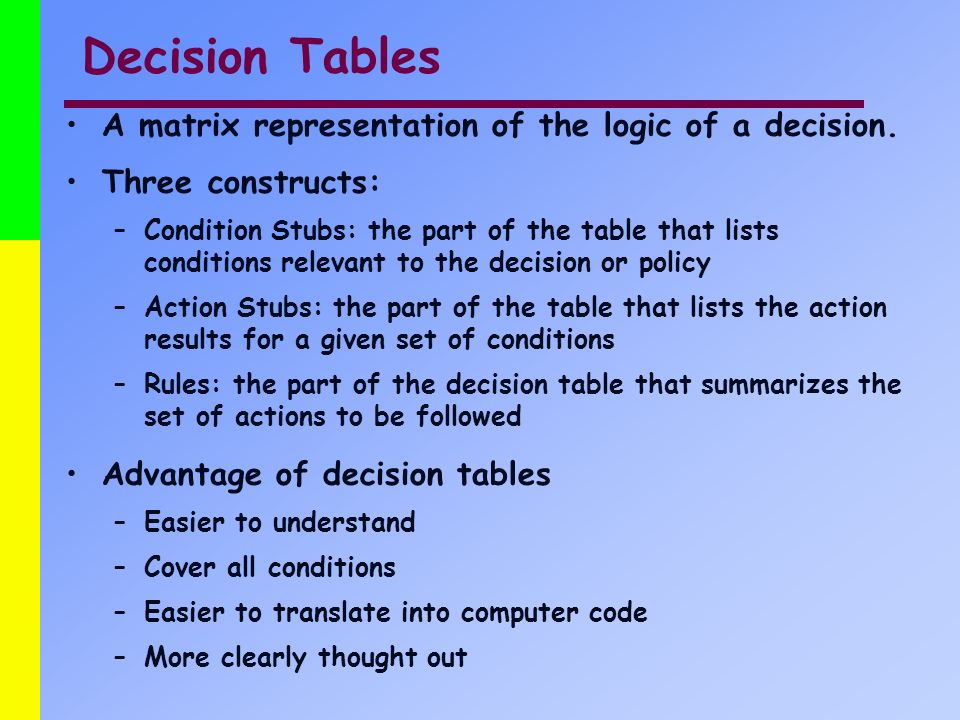 Decision Tables

• A matrix representation of the logic of a decision.

• Three constructs:

– Condition Stubs: the part of the table that lists conditions relevant to the decision or policy

– Action Stubs: the part of the table that lists the action results for a given set of conditions

– Rules: the part of the decision table that summarizes the set of actions to be followed

• Advantage of decision tables

– Easier to understand

– Cover all conditions

– Easier to translate into computer code

– More clearly thought out